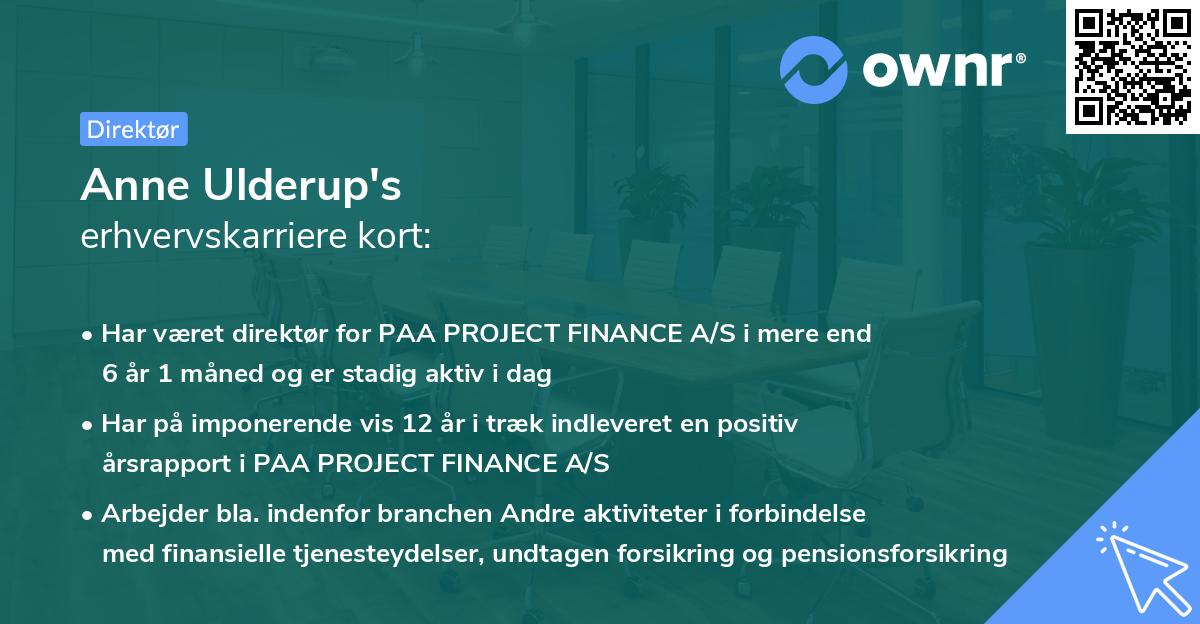 ownr®

Direktør

Anne Ulderup's
erhvervskarriere kort:

• Har været direktør for PAA PROJECT FINANCE A/S i mere end 6 år 1 måned og er stadig aktiv i dag

• Har på imponerende vis 12 år i træk indleveret en positiv årsrapport i PAA PROJECT FINANCE A/S

• Arbejder bla. indenfor branchen Andre aktiviteter i forbindelse med finansielle tjenesteydelser, undtagen forsikring og pensionsforsikring